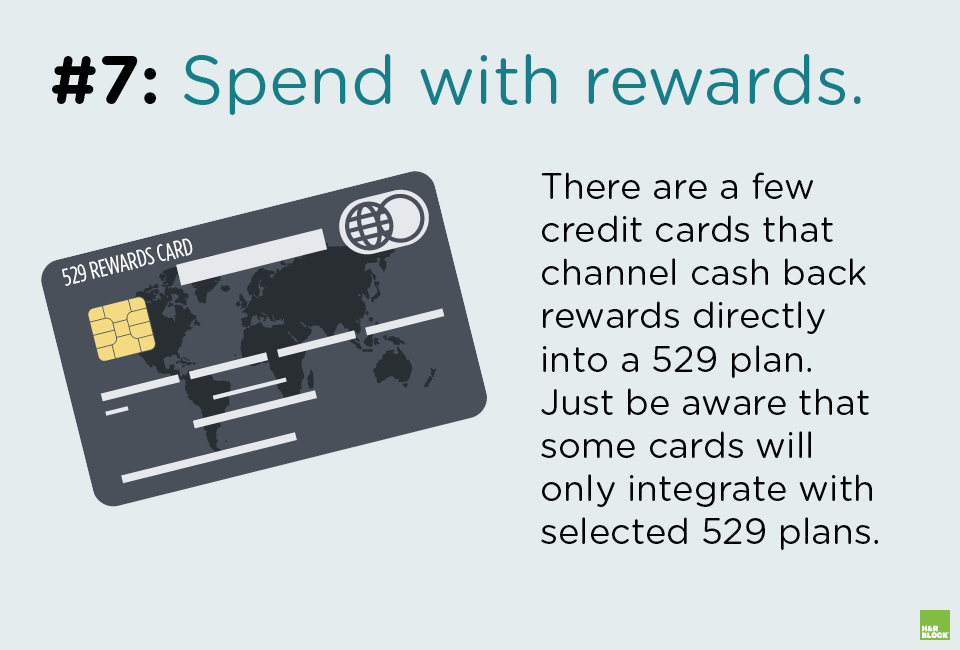 #7: Spend with rewards.

529 REWARDS CARD

There are a few credit cards that channel cash back rewards directly into a 529 plan. Just be aware that some cards will only integrate with selected 529 plans.

H&R BLOCK